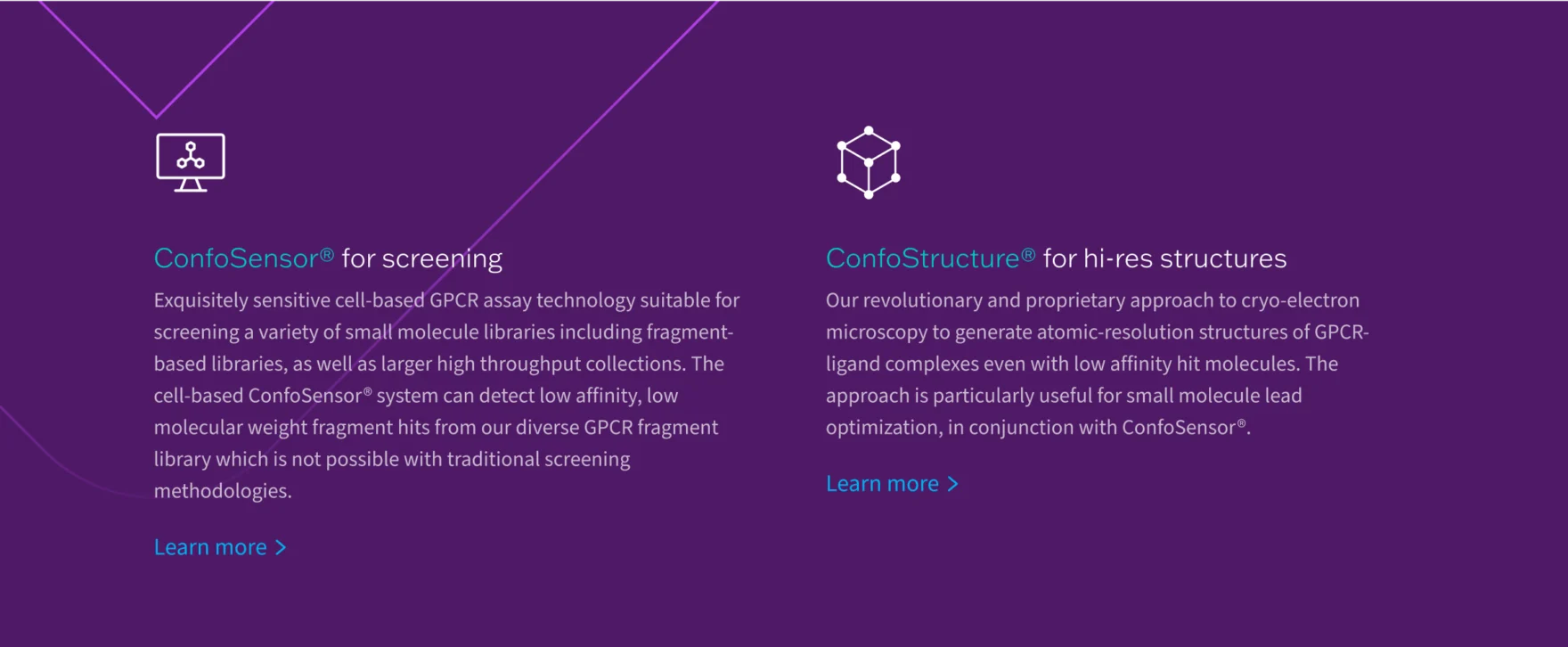 ConfoSensor® for screening

Exquisitely sensitive cell-based GPCR assay technology suitable for screening a variety of small molecule libraries including fragment-based libraries, as well as larger high throughput collections. The cell-based ConfoSensor® system can detect low affinity, low molecular weight fragment hits from our diverse GPCR fragment library which is not possible with traditional screening methodologies.

Learn more >

ConfoStructure® for hi-res structures

Our revolutionary and proprietary approach to cryo-electron microscopy to generate atomic-resolution structures of GPCR-ligand complexes even with low affinity hit molecules. The approach is particularly useful for small molecule lead optimization, in conjunction with ConfoSensor®.

Learn more >